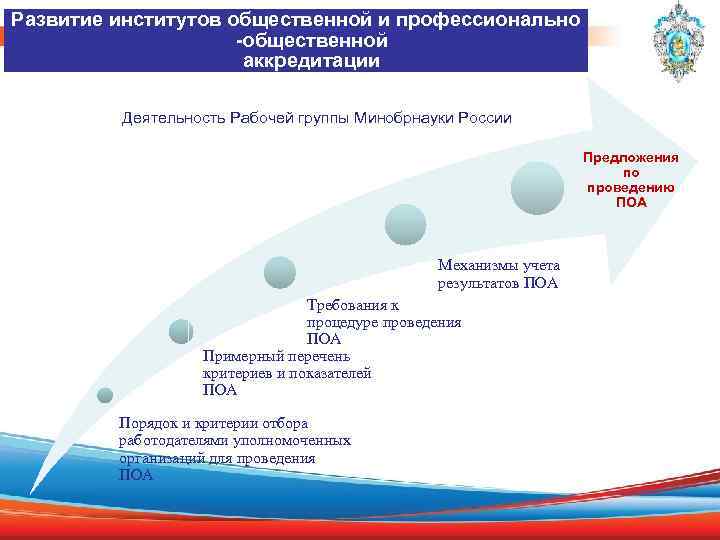 Развитие институтов общественной и профессионально -общественной аккредитации

Деятельность Рабочей группы Минобрнауки России

Предложения по проведению ПОА

Механизмы учета результатов ПОА

Требования к процедуре проведения ПОА

Примерный перечень критериев и показателей ПОА

Порядок и критерии отбора работодателями уполномоченных организаций для проведения ПОА